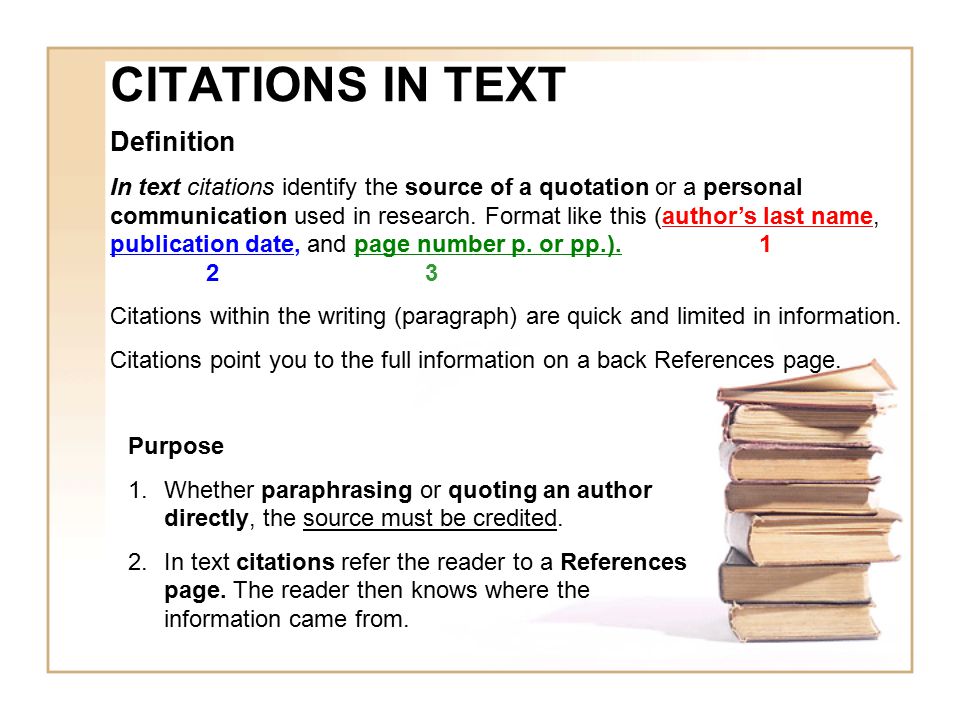 CITATIONS IN TEXT

Definition

In text citations identify the source of a quotation or a personal communication used in research. Format like this (author's last name, publication date, and page number p. or pp.). 1
2 3

Citations within the writing (paragraph) are quick and limited in information.

Citations point you to the full information on a back References page.

Purpose

1. Whether paraphrasing or quoting an author directly, the source must be credited.

2. In text citations refer the reader to a References page. The reader then knows where the information came from.